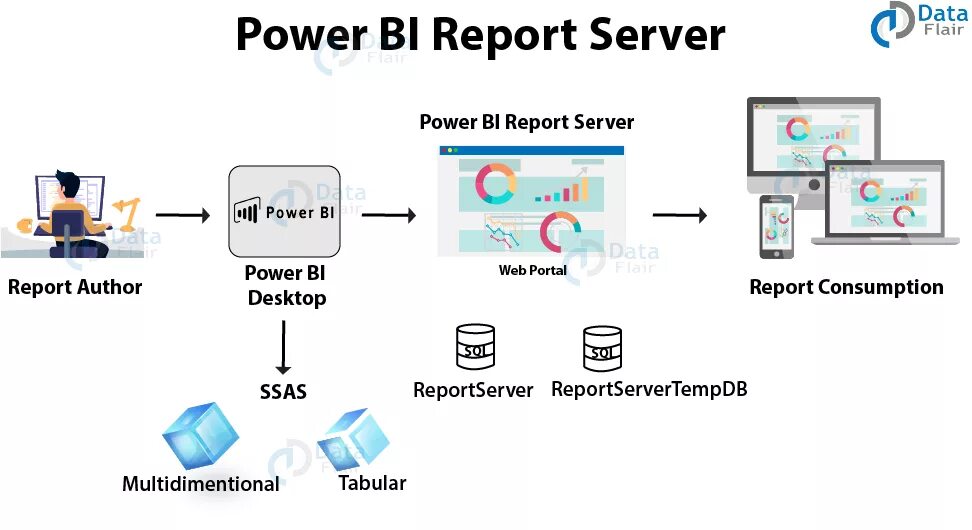 Power BI Report Server

Data Flair

Report Author

Power BI

Power BI Desktop

Power BI Report Server

Web Portal

Report Consumption

SSAS

SQL
ReportServer

SQL
ReportServerTempDB

Multidimentional

Tabular